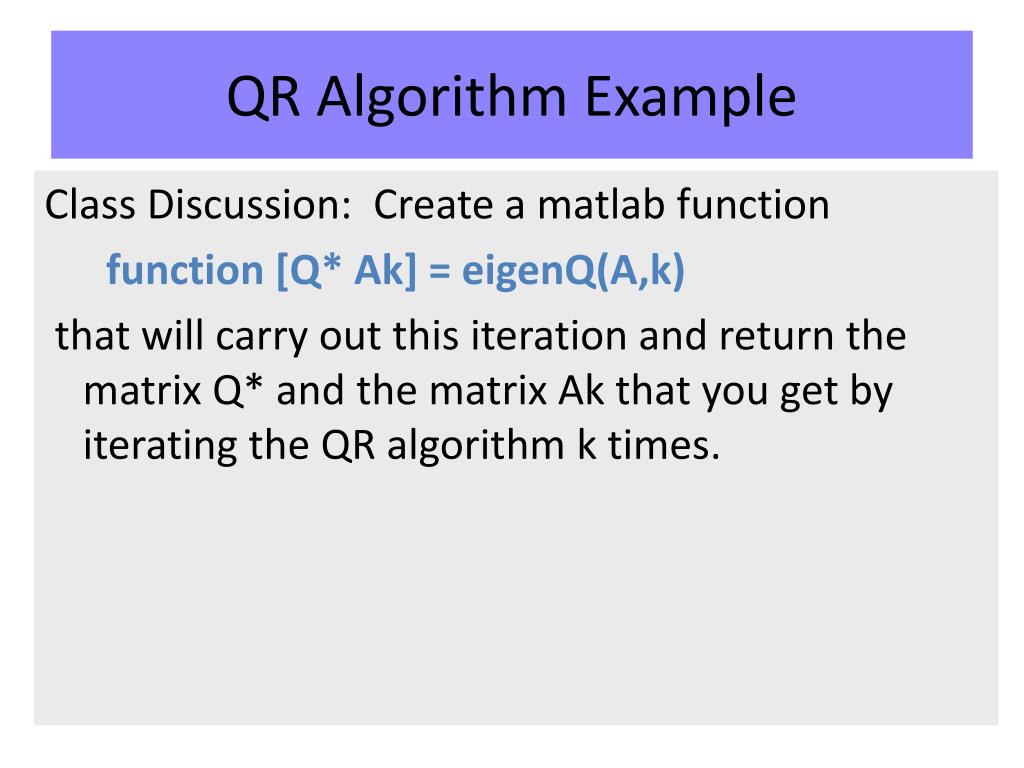 QR Algorithm Example

Class Discussion: Create a matlab function

function [Q* Ak] = eigenQ(A,k)

that will carry out this iteration and return the matrix Q* and the matrix Ak that you get by iterating the QR algorithm k times.